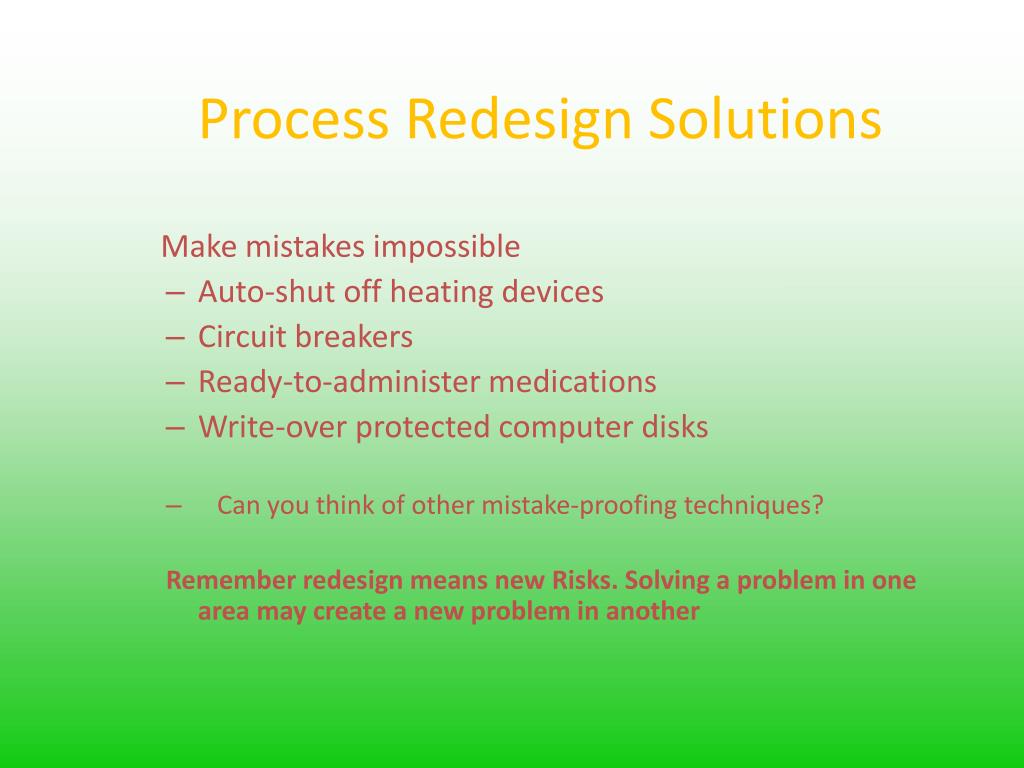 Process Redesign Solutions

Make mistakes impossible
– Auto-shut off heating devices
– Circuit breakers
– Ready-to-administer medications
– Write-over protected computer disks

– Can you think of other mistake-proofing techniques?

Remember redesign means new Risks. Solving a problem in one area may create a new problem in another